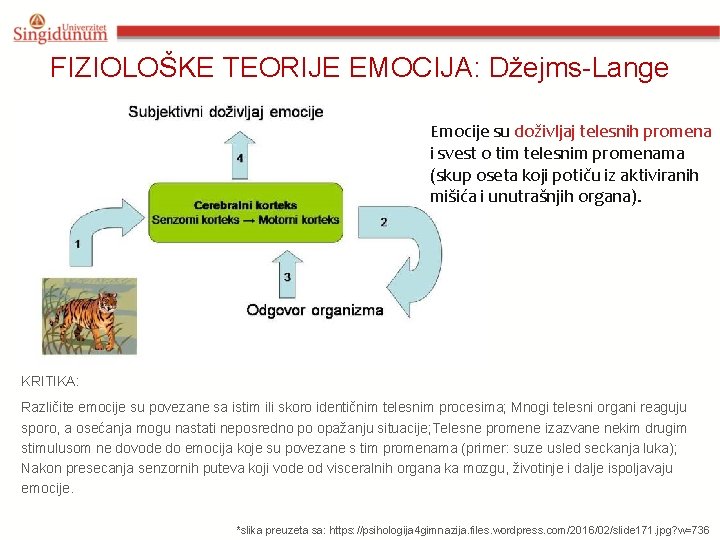 Univerzitet Singidunum

FIZIOLOŠKE TEORIJE EMOCIJA: Džejms-Lange

Subjektivni doživljaj emocije

4

Cerebralni korteks
Senzorni korteks → Motorni korteks

1

2

3

Odgovor organizma

Emocije su doživljaj telesnih promena i svest o tim telesnim promenama (skup oseta koji potiču iz aktiviranih mišića i unutrašnjih organa).

KRITIKA:

Različite emocije su povezane sa istim ili skoro identičnim telesnim procesima; Mnogi telesni organi reaguju sporo, a osećanja mogu nastati neposredno po opažanju situacije;Telesne promene izazvane nekim drugim stimulusom ne dovode do emocija koje su povezane s tim promenama (primer: suze usled seckanja luka); Nakon presecanja senzornih puteva koji vode od visceralnih organa ka mozgu, životinje i dalje ispoljavaju emocije.

*slika preuzeta sa: https://psihologija4gimnazija.files.wordpress.com/2016/02/slide171.jpg?w=736